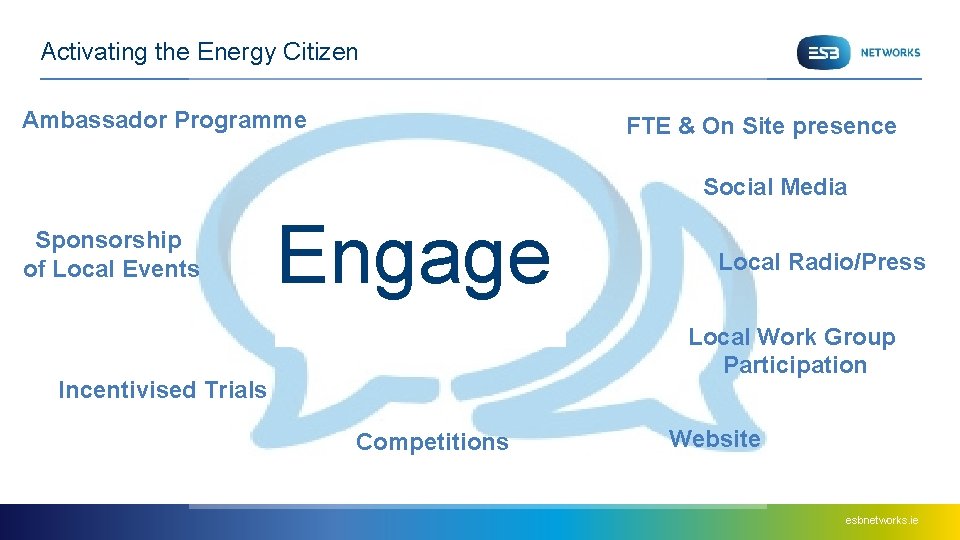 Activating the Energy Citizen

ESB NETWORKS

Ambassador Programme

FTE & On Site presence

Social Media

Sponsorship of Local Events

Engage

Local Radio/Press

Local Work Group Participation

Incentivised Trials

Competitions

Website

esbnetworks.ie